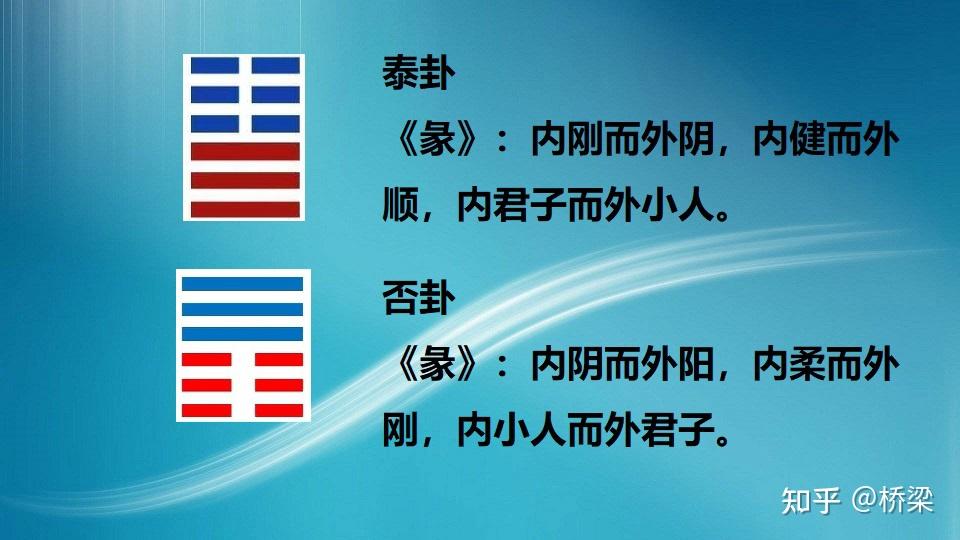 泰卦
《彖》：内刚而外阴，内健而外顺，内君子而外小人。

否卦
《彖》：内阴而外阳，内柔而外刚，内小人而外君子。

知乎 @桥梁